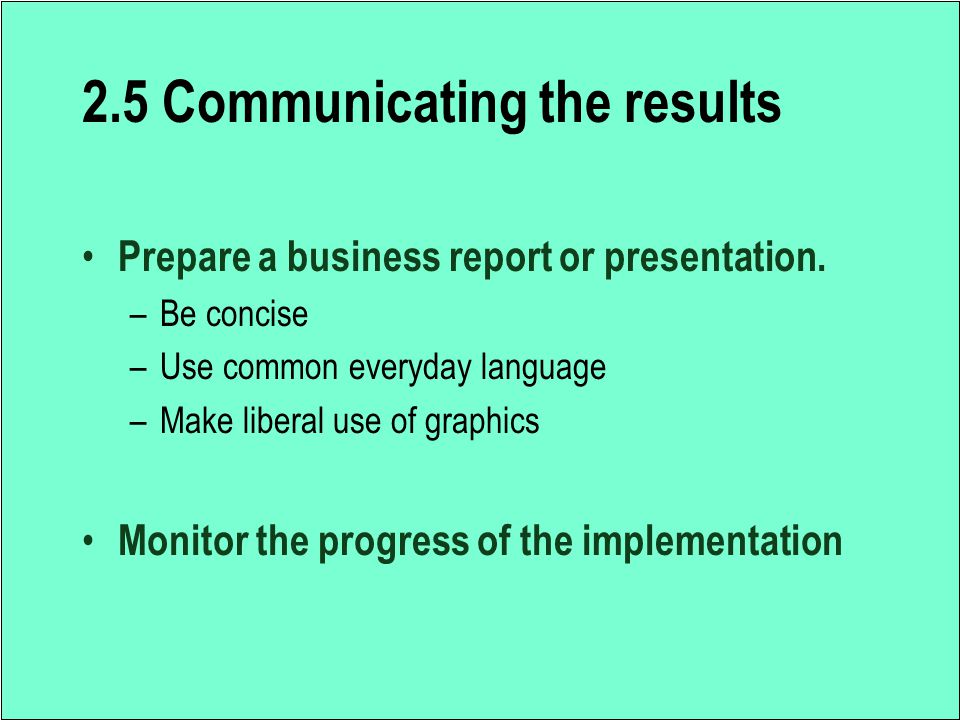 2.5 Communicating the results

• Prepare a business report or presentation.
– Be concise
– Use common everyday language
– Make liberal use of graphics

• Monitor the progress of the implementation